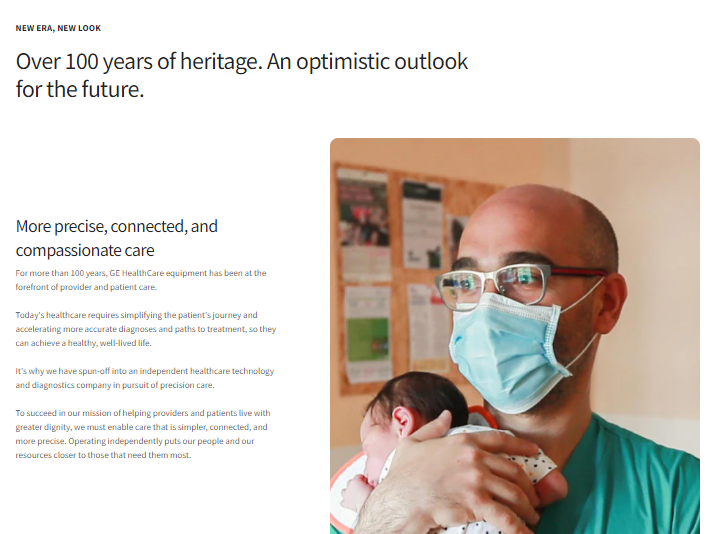 NEW ERA, NEW LOOK

Over 100 years of heritage. An optimistic outlook for the future.

More precise, connected, and compassionate care

For more than 100 years, GE HealthCare equipment has been at the forefront of provider and patient care.

Today's healthcare requires simplifying the patient's journey and accelerating more accurate diagnoses and paths to treatment, so they can achieve a healthy, well-lived life.

It's why we have spun-off into an independent healthcare technology and diagnostics company in pursuit of precision care.

To succeed in our mission of helping providers and patients live with greater dignity, we must enable care that is simpler, connected, and more precise. Operating independently puts our people and our resources closer to those that need them most.